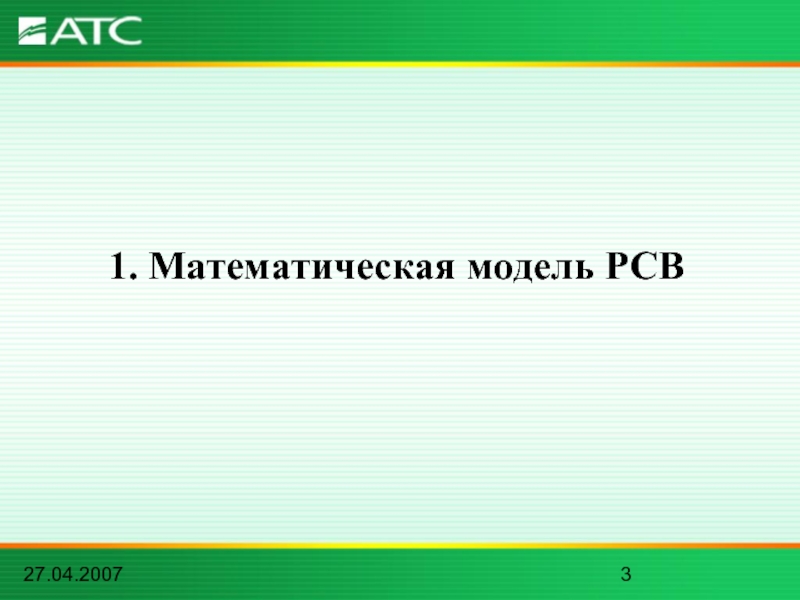 АТС

1. Математическая модель РСВ

27.04.2007

3